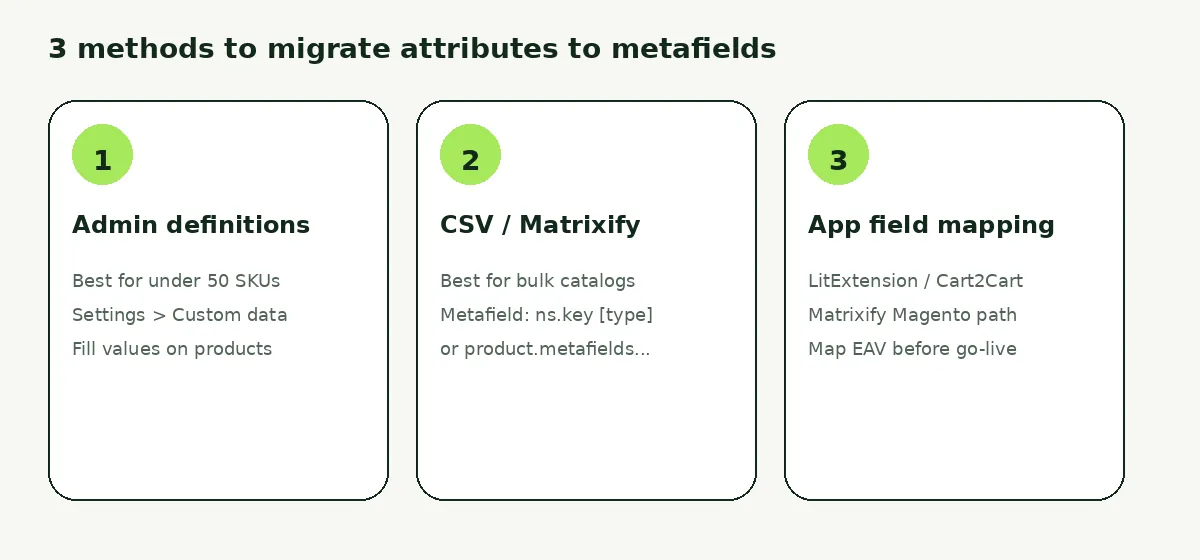 3 methods to migrate attributes to metafields

1

Admin definitions

Best for under 50 SKUs

Settings > Custom data

Fill values on products

2

CSV / Matrixify

Best for bulk catalogs

Metafield: ns.key [type]

or product.metafields...

3

App field mapping

LitExtension / Cart2Cart

Matrixify Magento path

Map EAV before go-live